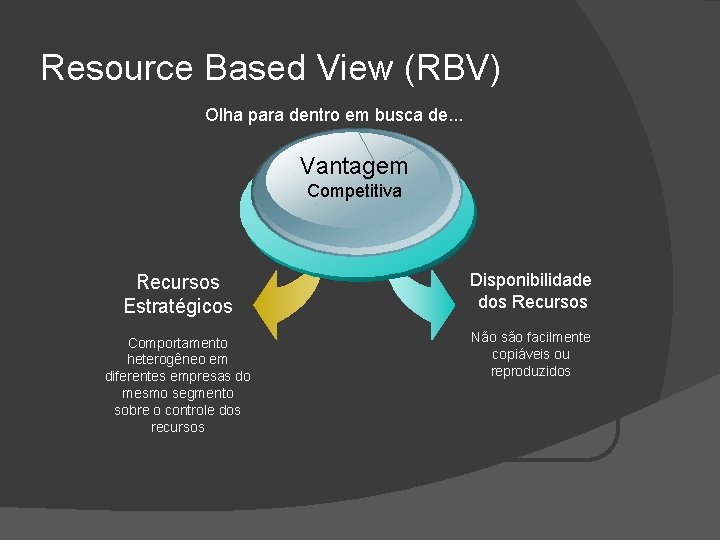 Resource Based View (RBV)

Olha para dentro em busca de...

Vantagem
Competitiva

Recursos Estratégicos

Comportamento heterogêneo em diferentes empresas do mesmo segmento sobre o controle dos recursos

Disponibilidade dos Recursos

Não são facilmente copiáveis ou reproduzidos